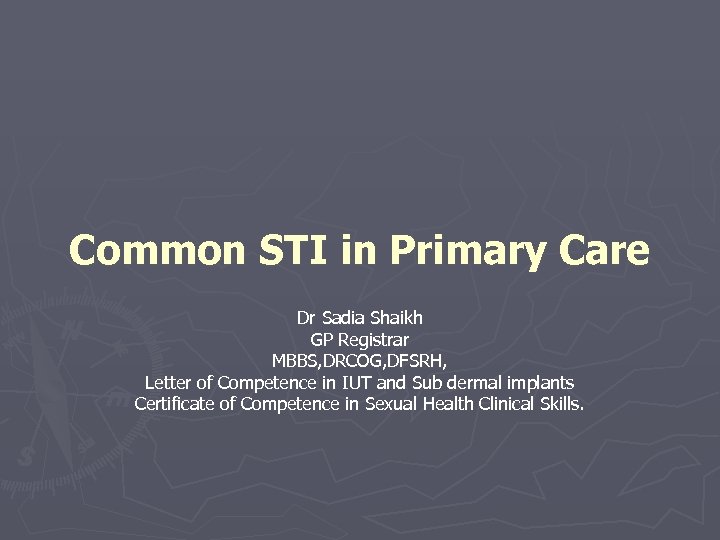 Common STI in Primary Care

Dr Sadia Shaikh
GP Registrar
MBBS,DRCOG,DFSRH,
Letter of Competence in IUT and Sub dermal implants
Certificate of Competence in Sexual Health Clinical Skills.